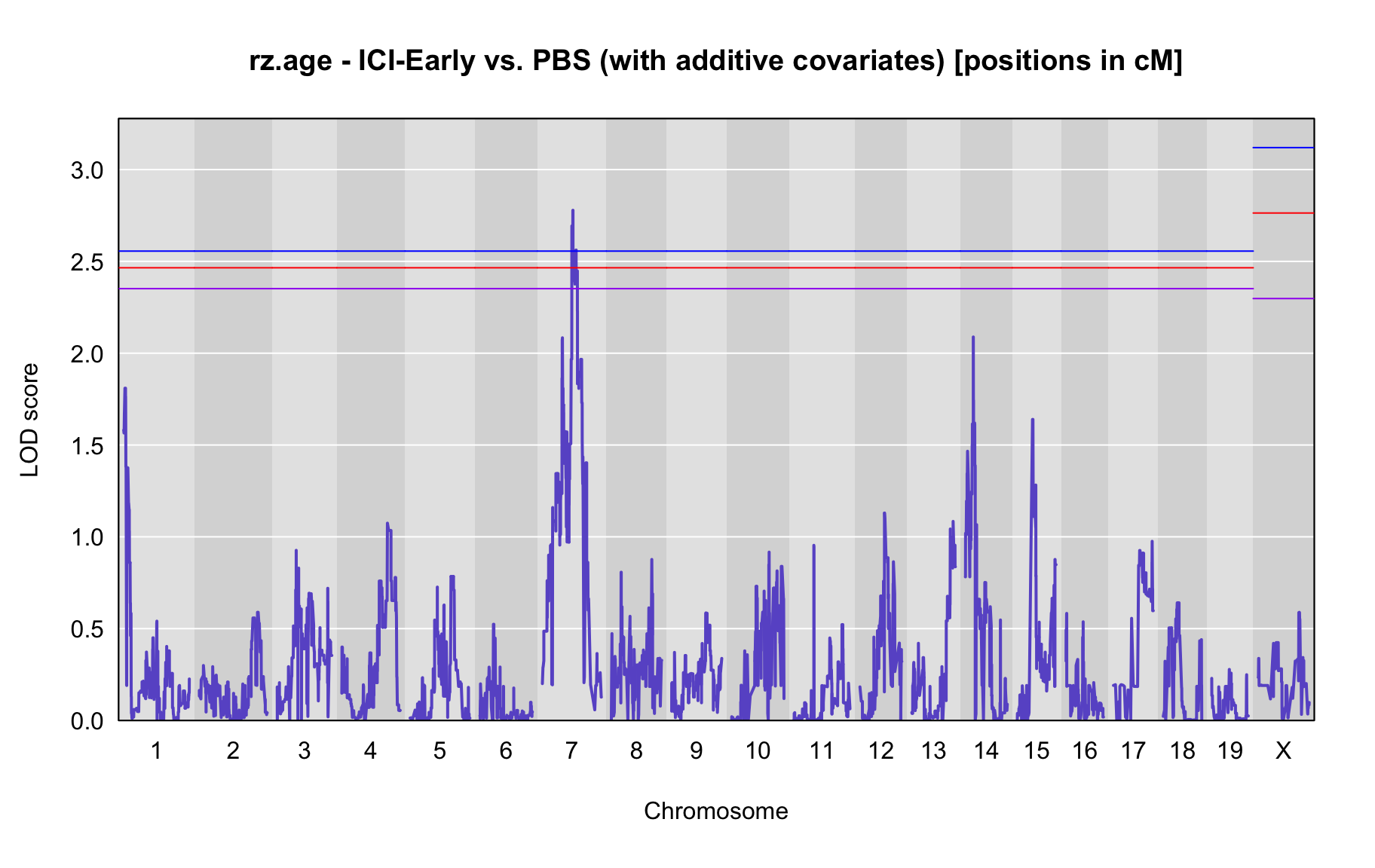 rz.age - ICI-Early vs. PBS (with additive covariates) [positions in cM]

LOD score

3.0
2.5
2.0
1.5
1.0
0.5
0.0

1 2 3 4 5 6 7 8 9 10 11 12 13 14 15 16 17 18 19 X

Chromosome